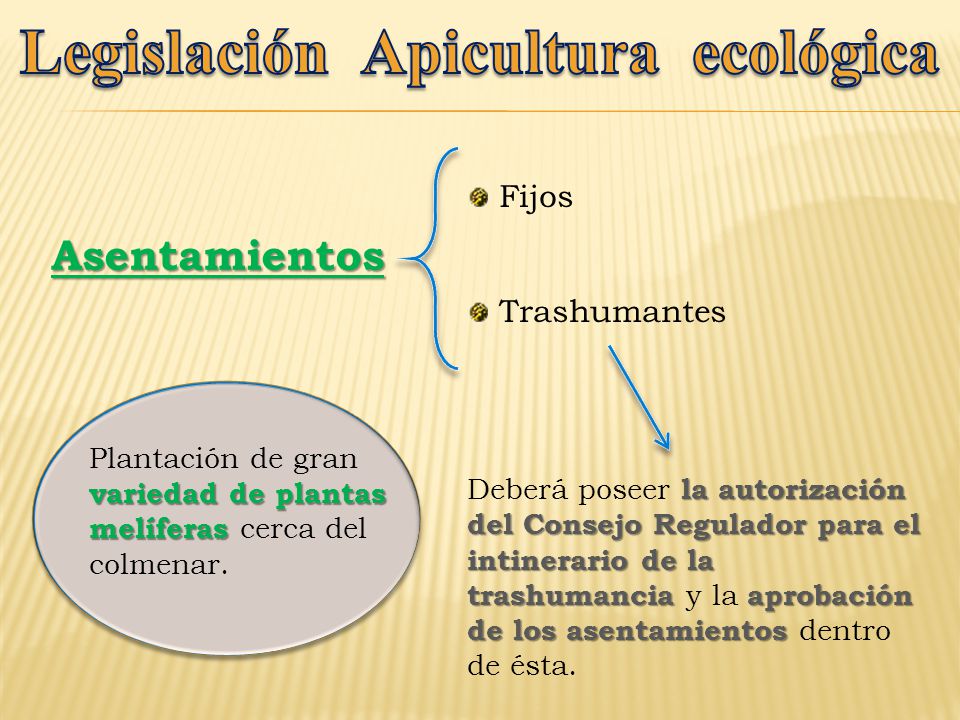 Legislación Apicultura ecológica

Asentamientos

Fijos

Trashumantes

Plantación de gran variedad de plantas melíferas cerca del colmenar.

Deberá poseer la autorización del Consejo Regulador para el intinerario de la trashumancia y la aprobación de los asentamientos dentro de ésta.